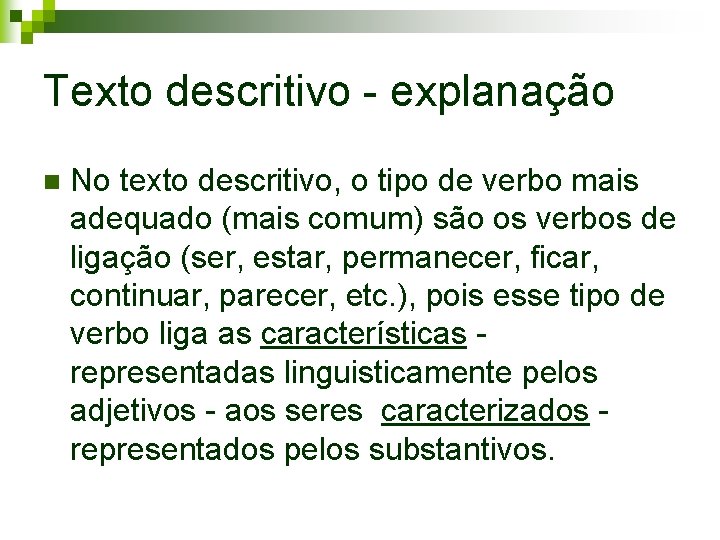 Texto descritivo - explanação

No texto descritivo, o tipo de verbo mais adequado (mais comum) são os verbos de ligação (ser, estar, permanecer, ficar, continuar, parecer, etc.), pois esse tipo de verbo liga as características - representadas linguisticamente pelos adjetivos - aos seres caracterizados - representados pelos substantivos.